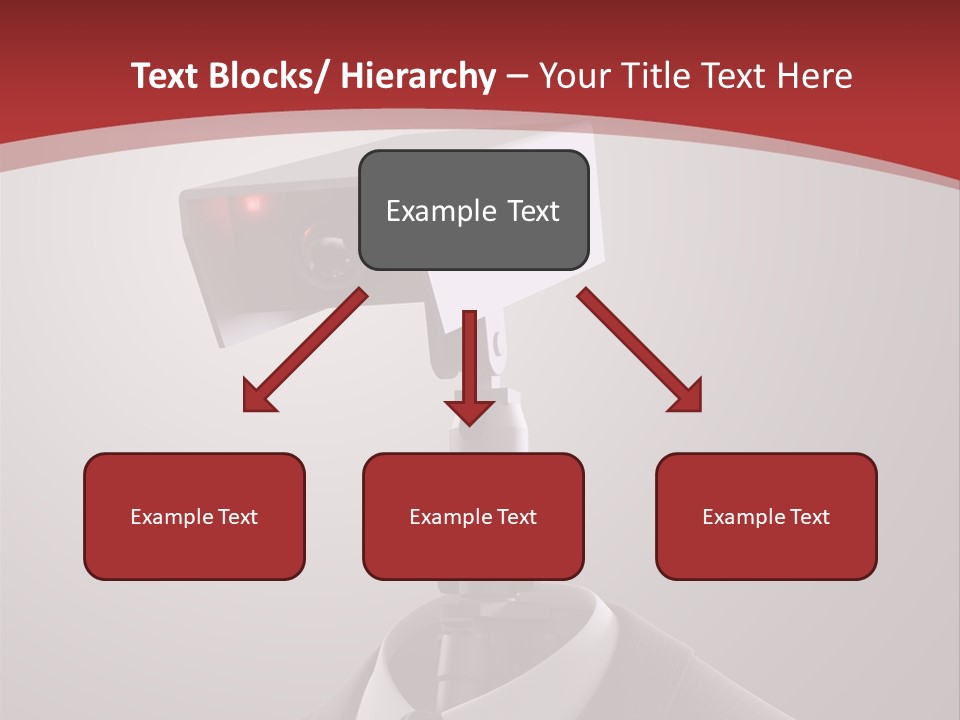 Text Blocks/ Hierarchy – Your Title Text Here

Example Text

Example Text

Example Text

Example Text